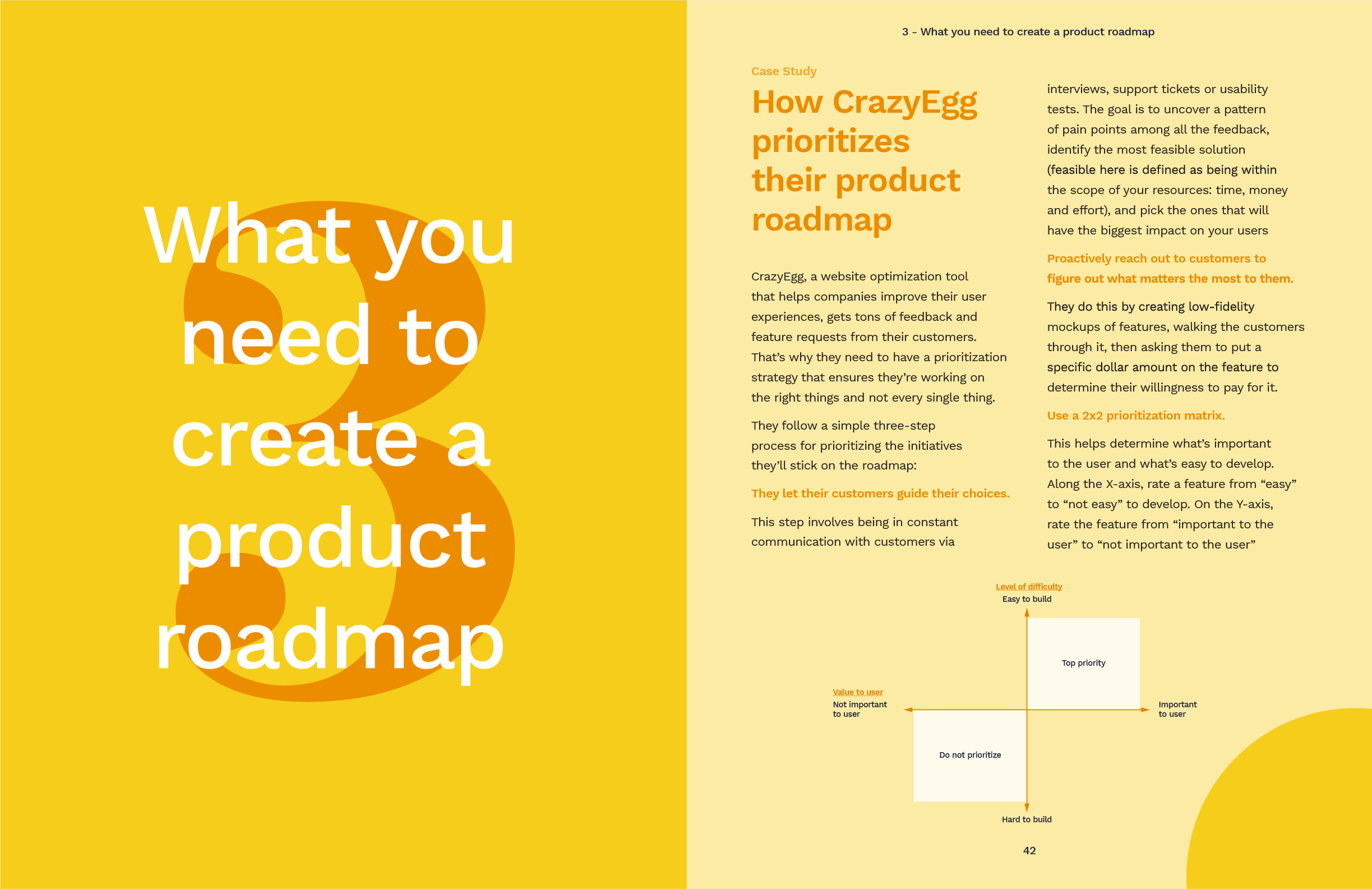 3

What you need to create a product roadmap

3 - What you need to create a product roadmap

Case Study

How CrazyEgg prioritizes their product roadmap

CrazyEgg, a website optimization tool that helps companies improve their user experiences, gets tons of feedback and feature requests from their customers. That's why they need to have a prioritization strategy that ensures they're working on the right things and not every single thing.

They follow a simple three-step process for prioritizing the initiatives they'll stick on the roadmap:

They let their customers guide their choices.

This step involves being in constant communication with customers via interviews, support tickets or usability tests. The goal is to uncover a pattern of pain points among all the feedback, identify the most feasible solution (feasible here is defined as being within the scope of your resources: time, money and effort), and pick the ones that will have the biggest impact on your users

Proactively reach out to customers to figure out what matters the most to them.

They do this by creating low-fidelity mockups of features, walking the customers through it, then asking them to put a specific dollar amount on the feature to determine their willingness to pay for it.

Use a 2x2 prioritization matrix.

This helps determine what's important to the user and what's easy to develop. Along the X-axis, rate a feature from "easy" to "not easy" to develop. On the Y-axis, rate the feature from "important to the user" to "not important to the user"

Level of difficulty
Easy to build

Top priority

Value to user
Not important to user

Important to user

Do not prioritize

Hard to build

42